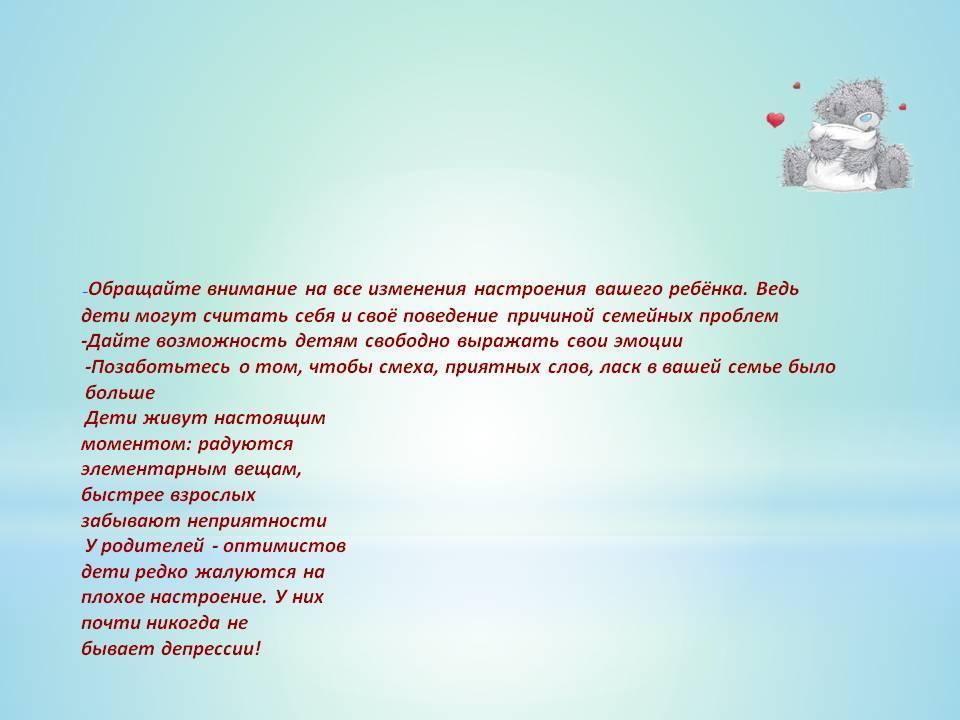 -Обращайте внимание на все изменения настроения вашего ребёнка. Ведь дети могут считать себя и своё поведение причиной семейных проблем
-Дайте возможность детям свободно выражать свои эмоции
-Позаботьтесь о том, чтобы смеха, приятных слов, ласк в вашей семье было больше
Дети живут настоящим моментом: радуются элементарным вещам, быстрее взрослых забывают неприятности
У родителей - оптимистов дети редко жалуются на плохое настроение. У них почти никогда не бывает депрессии!